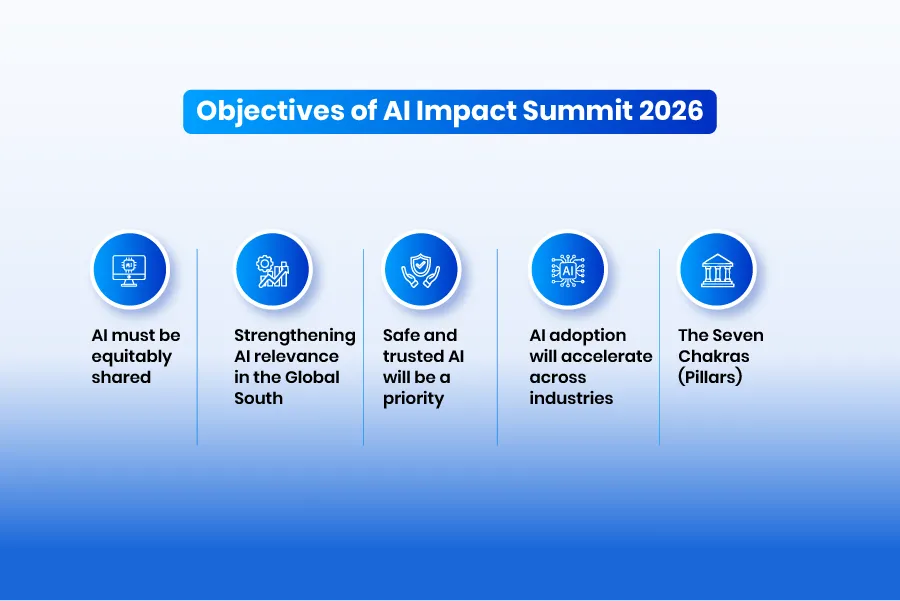 Objectives of AI Impact Summit 2026

AI

AI must be equitably shared

Strengthening AI relevance in the Global South

Safe and trusted AI will be a priority

AI

AI adoption will accelerate across industries

The Seven Chakras (Pillars)